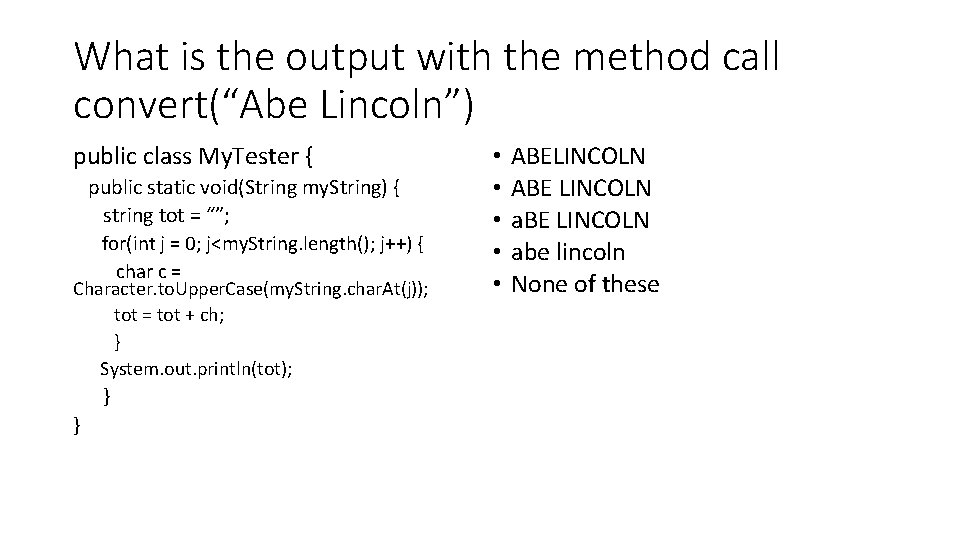 What is the output with the method call convert("Abe Lincoln")

public class MyTester {
public static void(String myString) {
string tot = "";
for(int j = 0; j<myString.length(); j++) {
char c =
Character.toUpperCase(myString.charAt(j));
tot = tot + ch;
}
System.out.println(tot);
}
}

• ABELINCOLN
• ABE LINCOLN
• aBE LINCOLN
• abe lincoln
• None of these